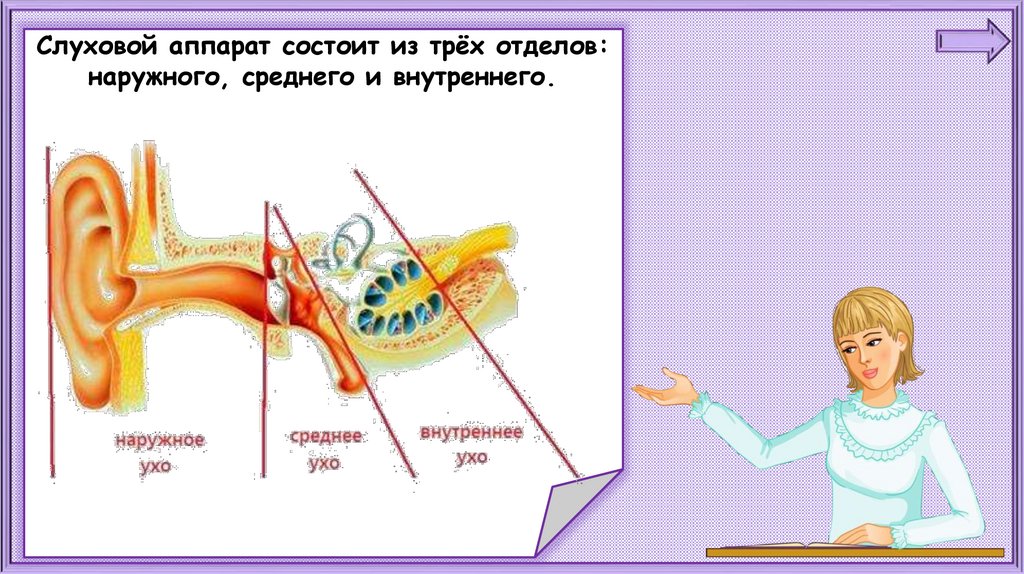 Слуховой аппарат состоит из трёх отделов: наружного, среднего и внутреннего.

наружное ухо

среднее ухо

внутреннее ухо